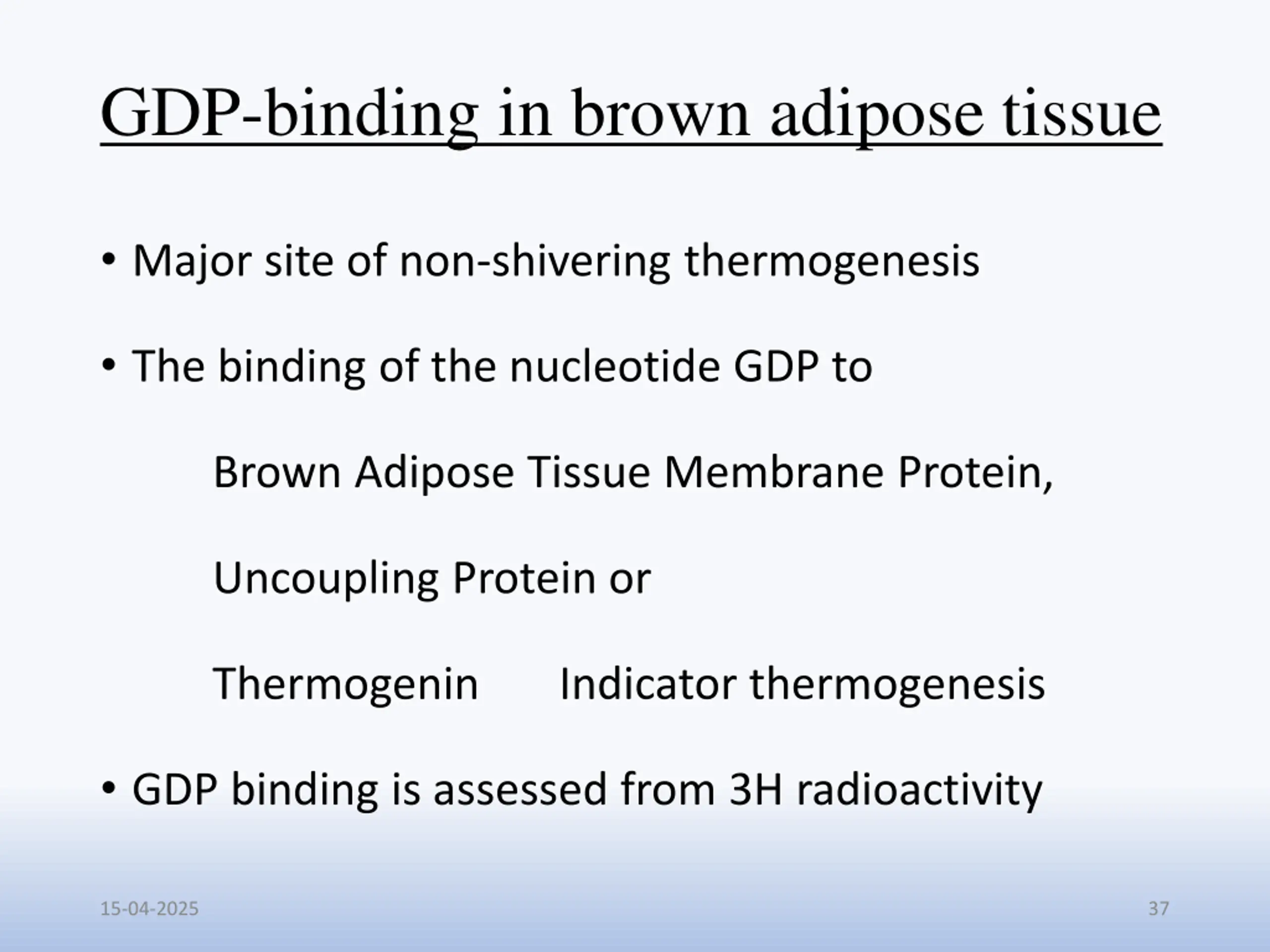 GDP-binding in brown adipose tissue

• Major site of non-shivering thermogenesis

• The binding of the nucleotide GDP to

Brown Adipose Tissue Membrane Protein,

Uncoupling Protein or

Thermogenin Indicator thermogenesis

• GDP binding is assessed from 3H radioactivity

15-04-2025

37